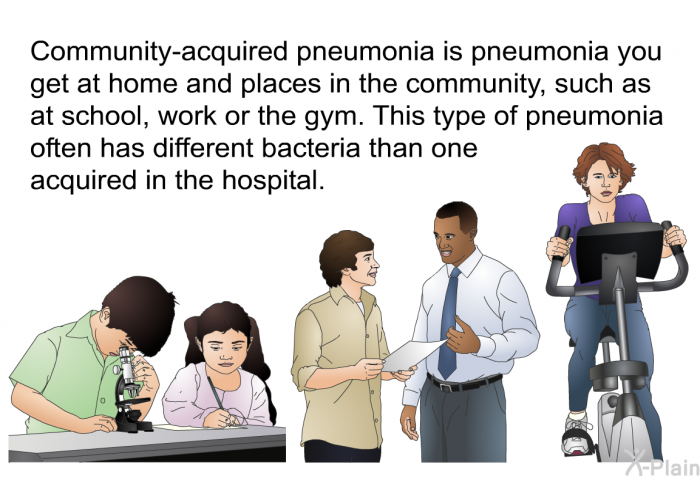 Community-acquired pneumonia is pneumonia you get at home and places in the community, such as at school, work or the gym. This type of pneumonia often has different bacteria than one acquired in the hospital.

X-Plain